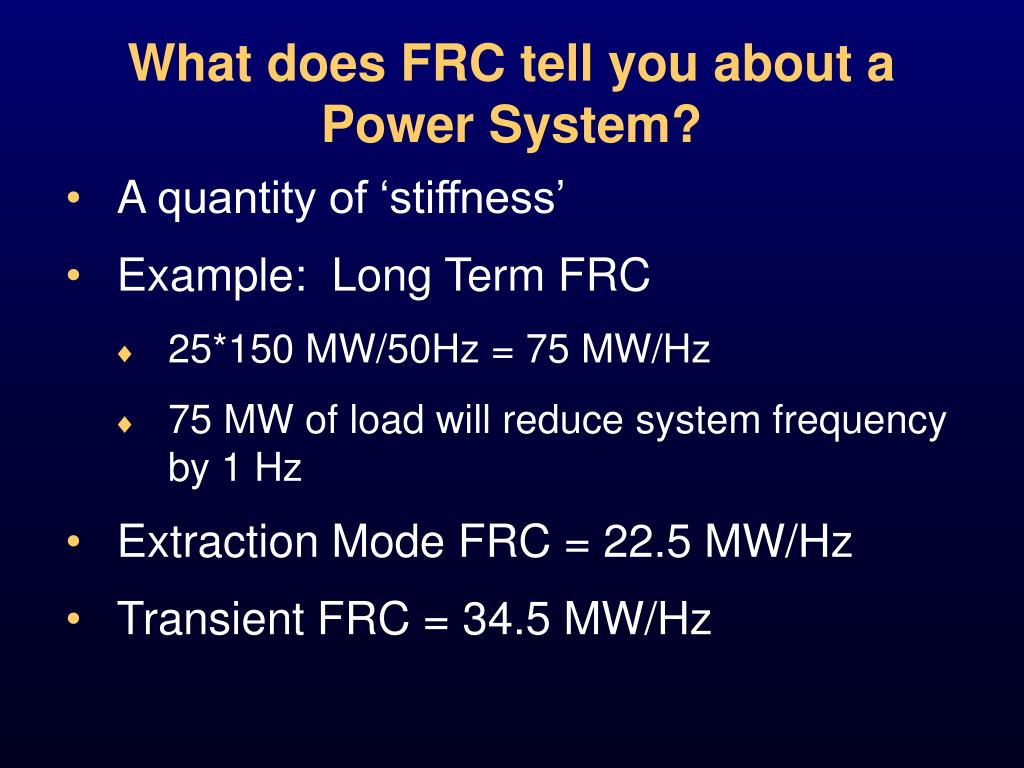 What does FRC tell you about a Power System?

• A quantity of ‘stiffness’

• Example: Long Term FRC

♦ 25*150 MW/50Hz = 75 MW/Hz

♦ 75 MW of load will reduce system frequency by 1 Hz

• Extraction Mode FRC = 22.5 MW/Hz

• Transient FRC = 34.5 MW/Hz